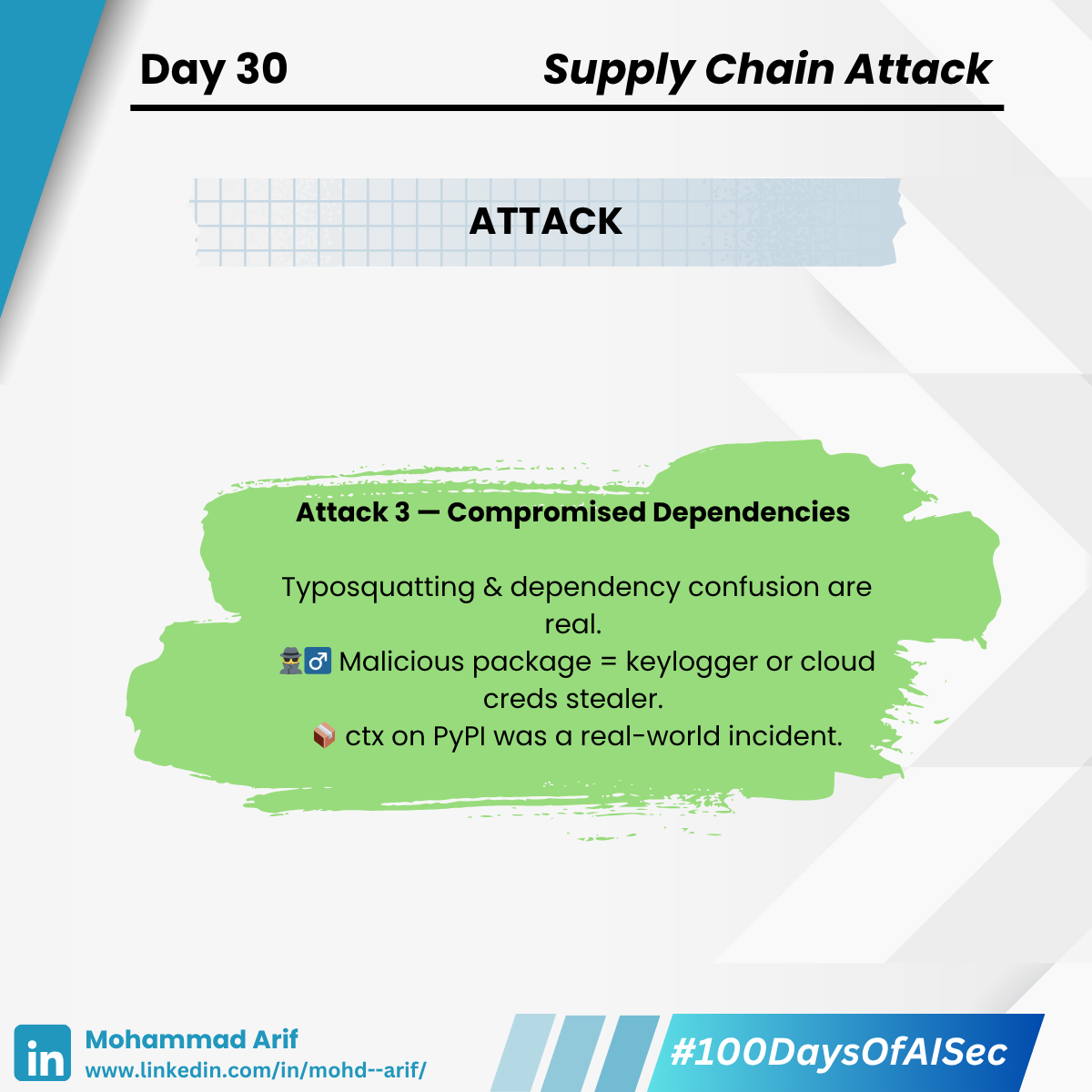 Day 30 Supply Chain Attack

ATTACK

Attack 3 — Compromised Dependencies

Typosquatting & dependency confusion are real.
🕵️‍♂️ Malicious package = keylogger or cloud creds stealer.
📦 ctx on PyPI was a real-world incident.

in Mohammad Arif
www.linkedin.com/in/mohd--arif/

#100DaysOfAISec